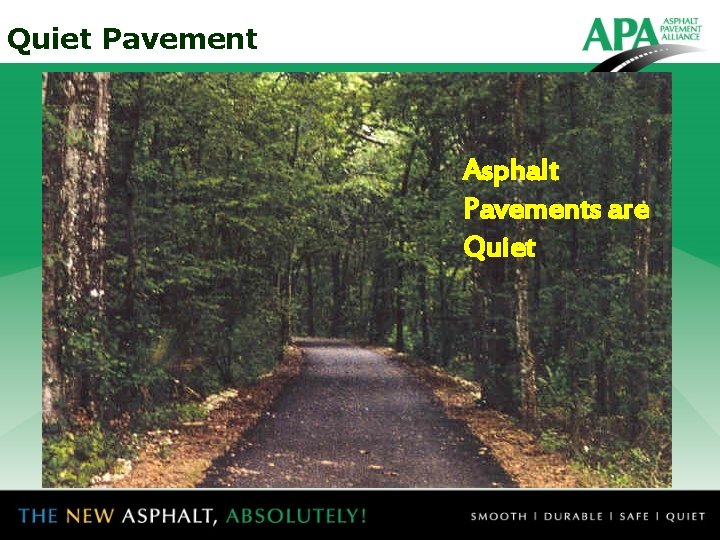 Quiet Pavement

APA ASPHALT PAVEMENT ALLIANCE

Asphalt Pavements are Quiet

THE NEW ASPHALT, ABSOLUTELY!

SMOOTH | DURABLE | SAFE | QUIET